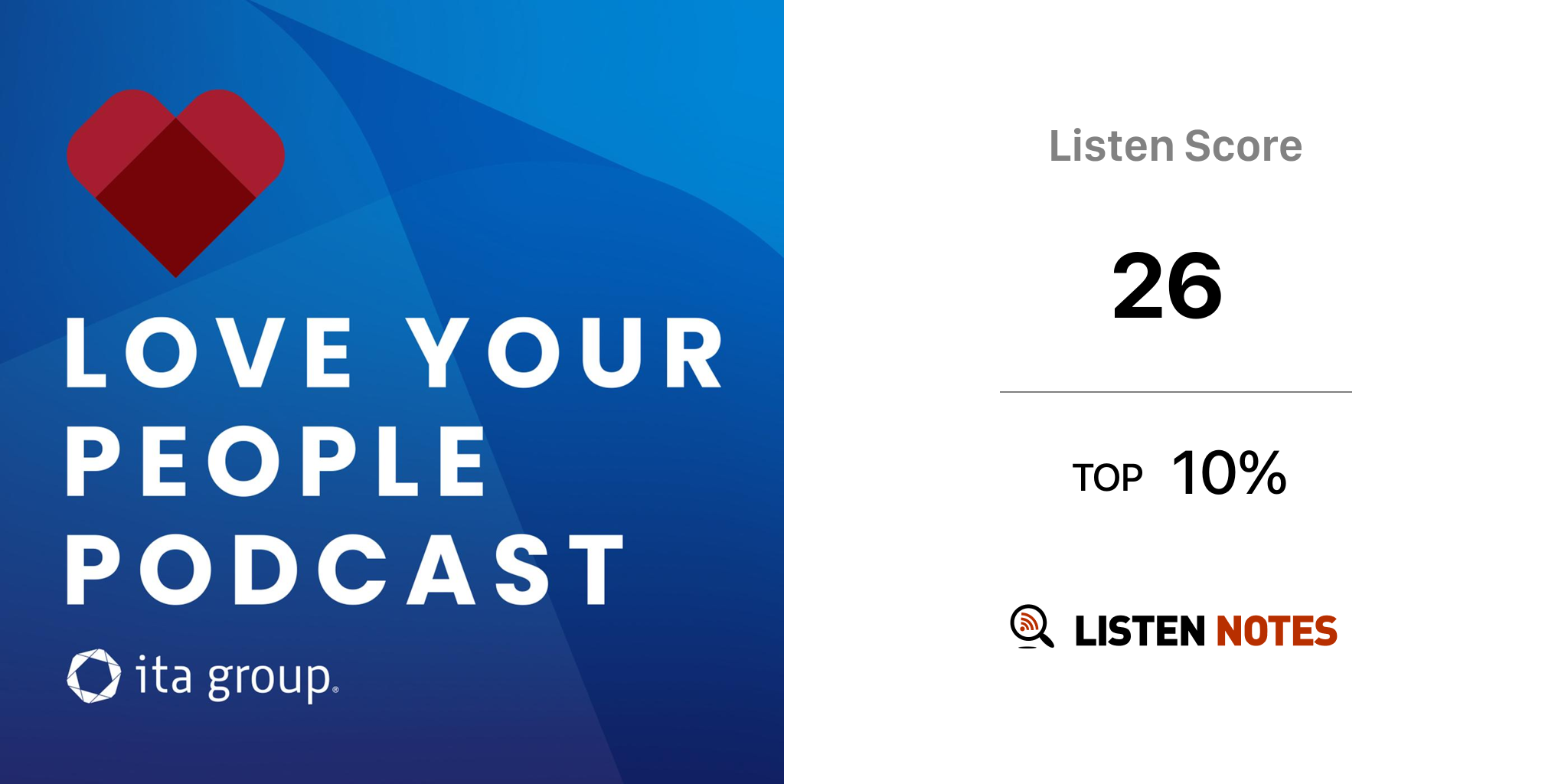 LOVE YOUR PEOPLE PODCAST

ita group.

Listen Score

26

TOP 10%

LISTEN NOTES